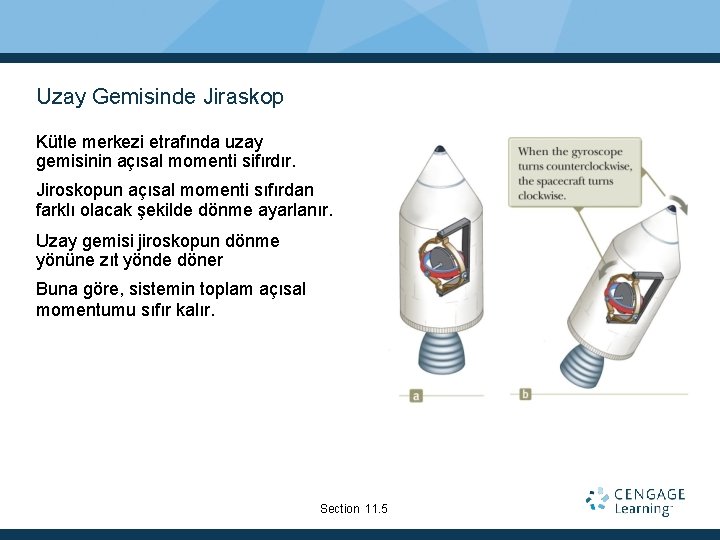 Uzay Gemisinde Jiraskop

Kütle merkezi etrafında uzay gemisinin açısal momenti sifırdır.

Jiroskopun açısal momenti sıfırdan farklı olacak şekilde dönme ayarlanır.

Uzay gemisi jiroskopun dönme yönüne zıt yönde döner

Buna göre, sistemin toplam açısal momentumu sıfır kalır.

When the gyroscope turns counterclockwise, the spacecraft turns clockwise.

a

b

Section 11.5

CENGAGE Learning